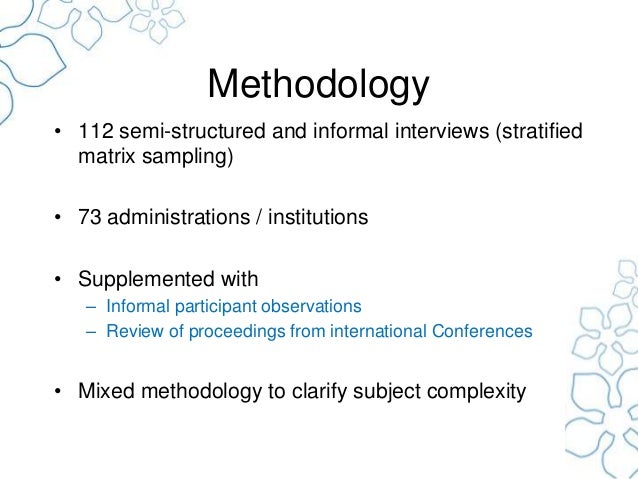 Methodology

• 112 semi-structured and informal interviews (stratified matrix sampling)

• 73 administrations / institutions

• Supplemented with
– Informal participant observations
– Review of proceedings from international Conferences

• Mixed methodology to clarify subject complexity